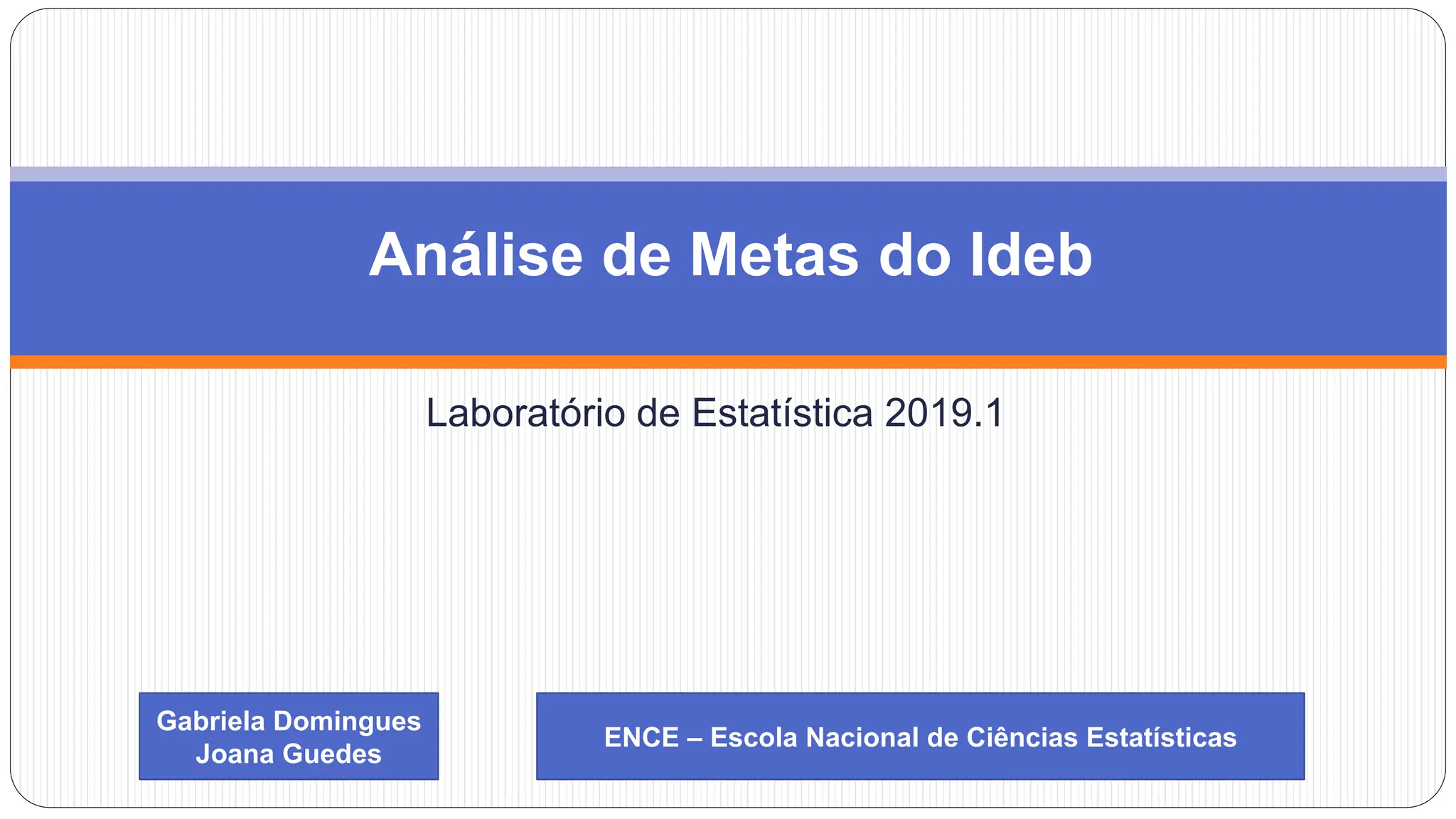 Análise de Metas do Ideb

Laboratório de Estatística 2019.1

Gabriela Domingues
Joana Guedes

ENCE – Escola Nacional de Ciências Estatísticas